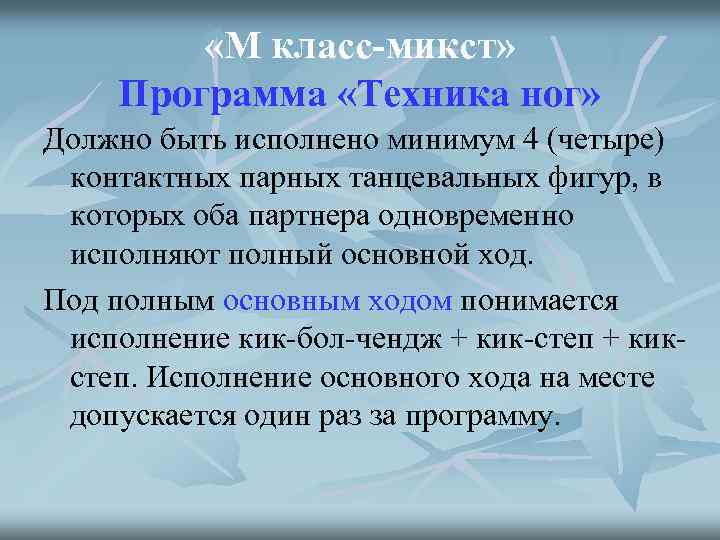 «М класс-микст»
Программа «Техника ног»

Должно быть исполнено минимум 4 (четыре) контактных парных танцевальных фигур, в которых оба партнера одновременно исполняют полный основной ход.

Под полным основным ходом понимается исполнение кик-бол-чендж + кик-степ + кик-степ. Исполнение основного хода на месте допускается один раз за программу.